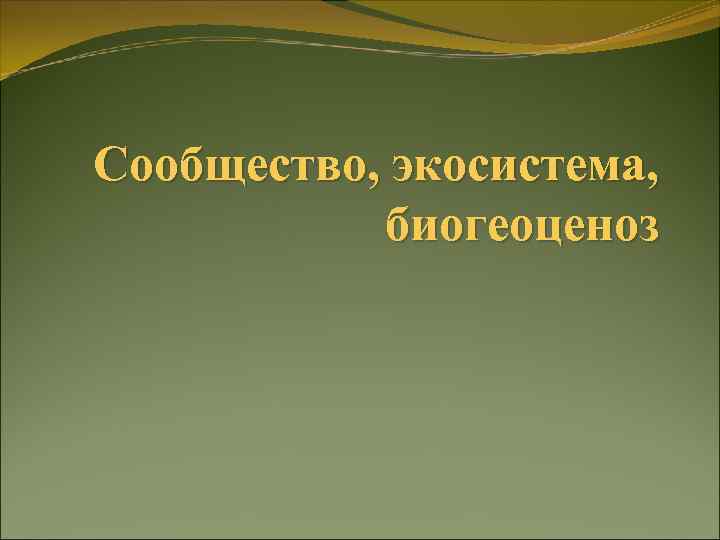 Сообщество, экосистема, биогеоценоз